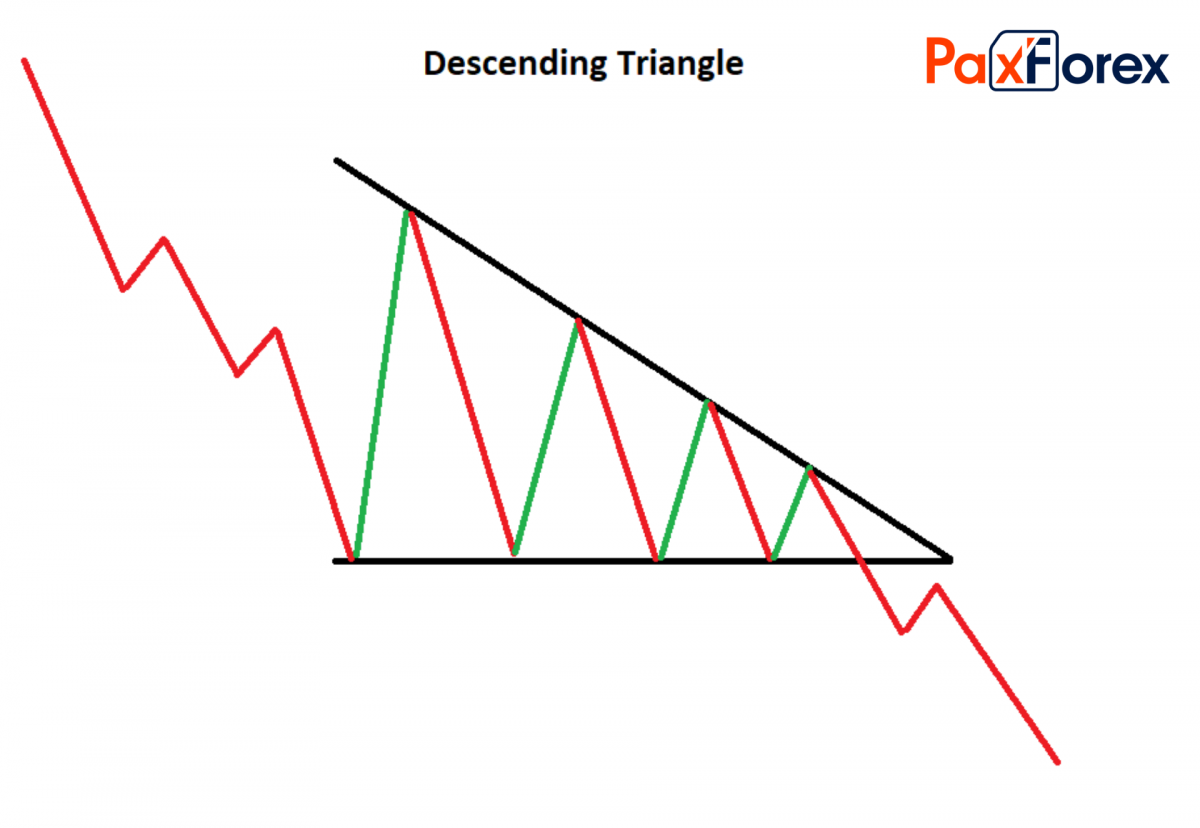 Descending Triangle

PaxForex